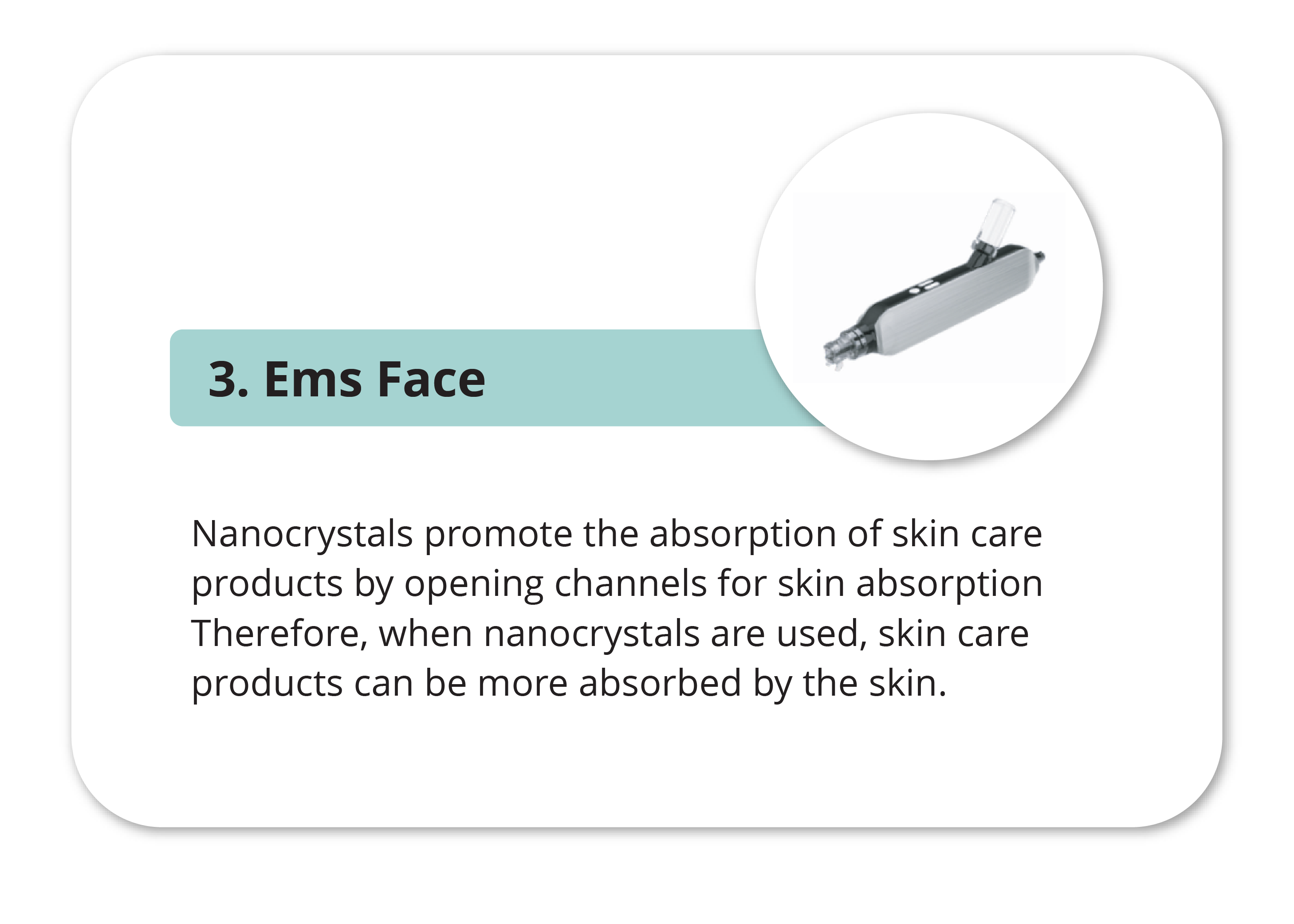 3. Ems Face

Nanocrystals promote the absorption of skin care products by opening channels for skin absorption Therefore, when nanocrystals are used, skin care products can be more absorbed by the skin.